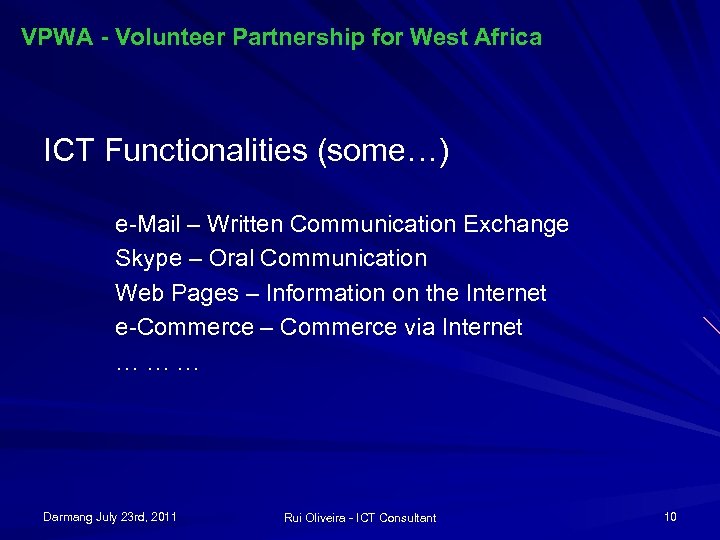 VPWA - Volunteer Partnership for West Africa

ICT Functionalities (some…)

e-Mail – Written Communication Exchange
Skype – Oral Communication
Web Pages – Information on the Internet
e-Commerce – Commerce via Internet
… … …

Darmang July 23rd, 2011

Rui Oliveira - ICT Consultant

10